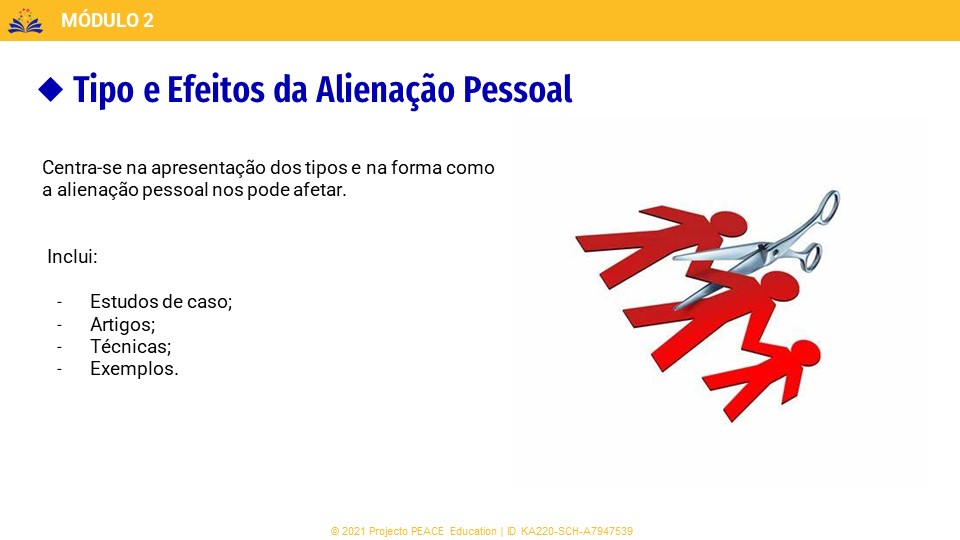 MÓDULO 2

◆ Tipo e Efeitos da Alienação Pessoal

Centra-se na apresentação dos tipos e na forma como a alienação pessoal nos pode afetar.

Inclui:

- Estudos de caso;
- Artigos;
- Técnicas;
- Exemplos.

© 2021 Projecto PEACE Education | ID KA220-SCH-A7947539